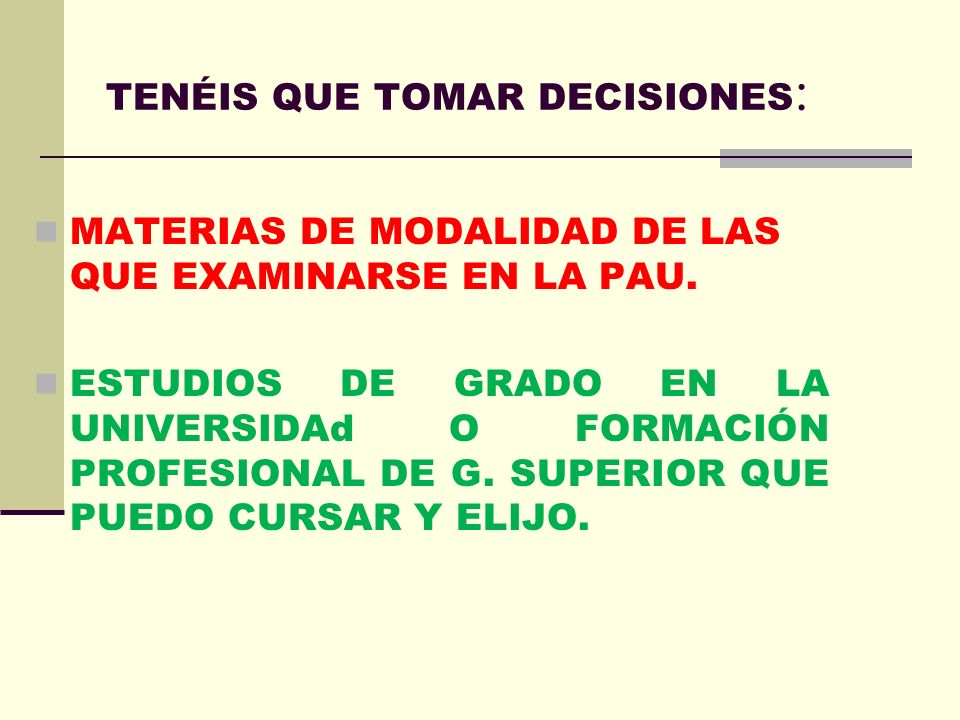 TENÉIS QUE TOMAR DECISIONES:

MATERIAS DE MODALIDAD DE LAS QUE EXAMINARSE EN LA PAU.

ESTUDIOS DE GRADO EN LA UNIVERSIDAd O FORMACIÓN PROFESIONAL DE G. SUPERIOR QUE PUEDO CURSAR Y ELIJO.